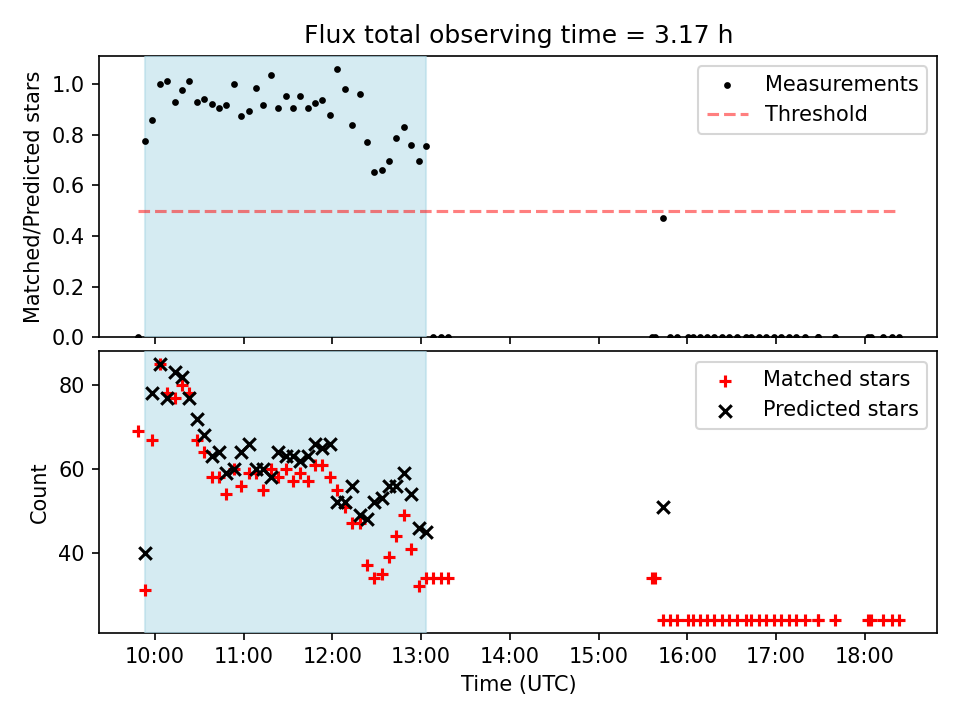 Flux total observing time = 3.17 h

Matched/Predicted stars

1.0
0.8
0.6
0.4
0.2
0.0

Measurements
Threshold

Count

80
60
40

Matched stars
Predicted stars

10:00
11:00
12:00
13:00
14:00
15:00
16:00
17:00
18:00

Time (UTC)